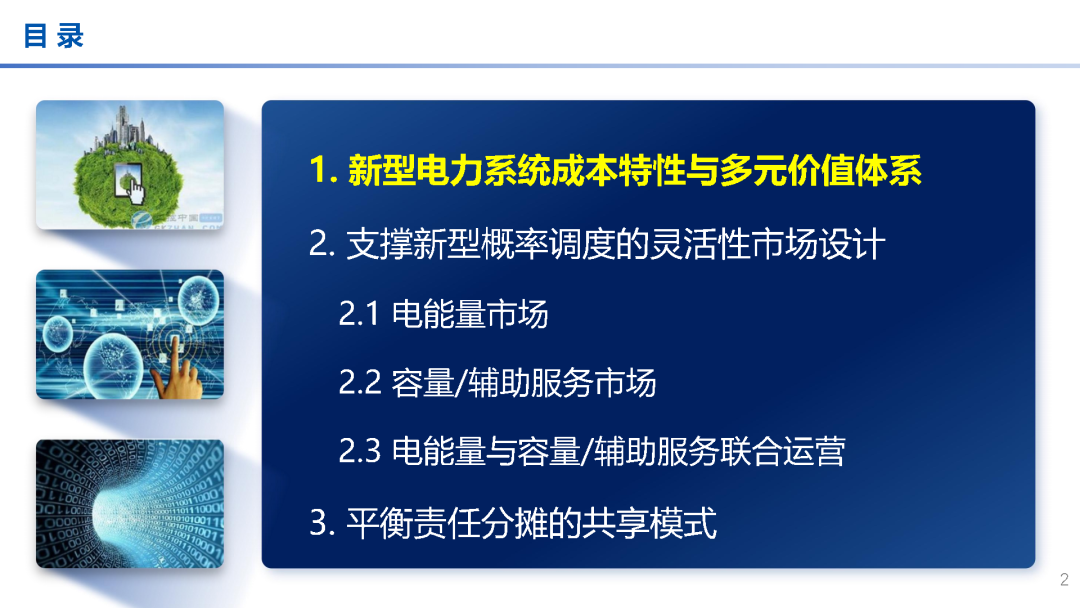 目 录

1. 新型电力系统成本特性与多元价值体系

2. 支撑新型概率调度的灵活性市场设计

2.1 电能量市场

2.2 容量/辅助服务市场

2.3 电能量与容量/辅助服务联合运营

3. 平衡责任分摊的共享模式

2